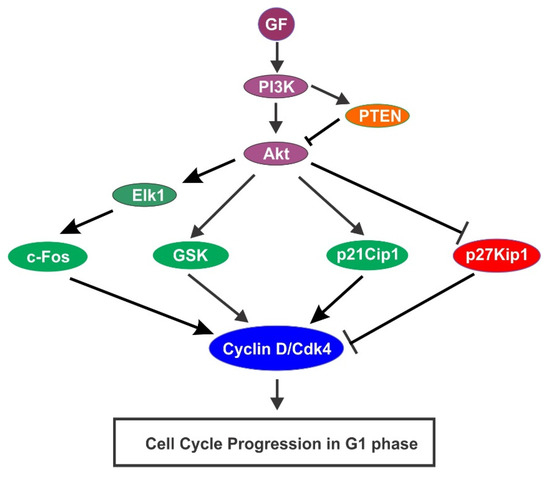 GF

PI3K

PTEN

Akt

Elk1

c-Fos

GSK

p21Cip1

p27Kip1

Cyclin D/Cdk4

Cell Cycle Progression in G1 phase